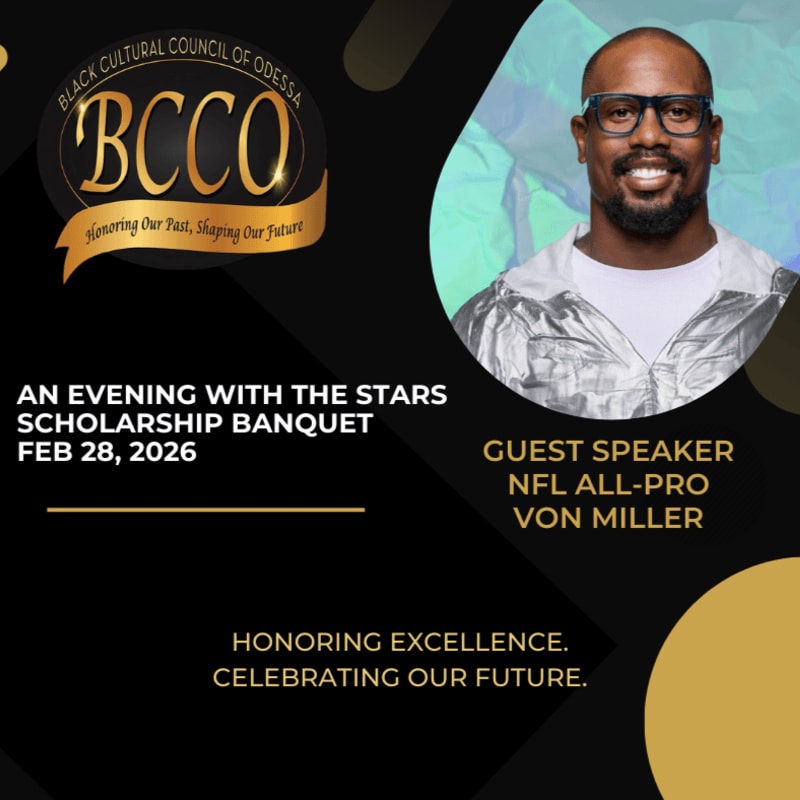 BLACK CULTURAL COUNCIL OF ODESSA
BCCO
Honoring Our Past, Shaping Our Future

AN EVENING WITH THE STARS
SCHOLARSHIP BANQUET
FEB 28, 2026

GUEST SPEAKER
NFL ALL-PRO
VON MILLER

HONORING EXCELLENCE.
CELEBRATING OUR FUTURE.